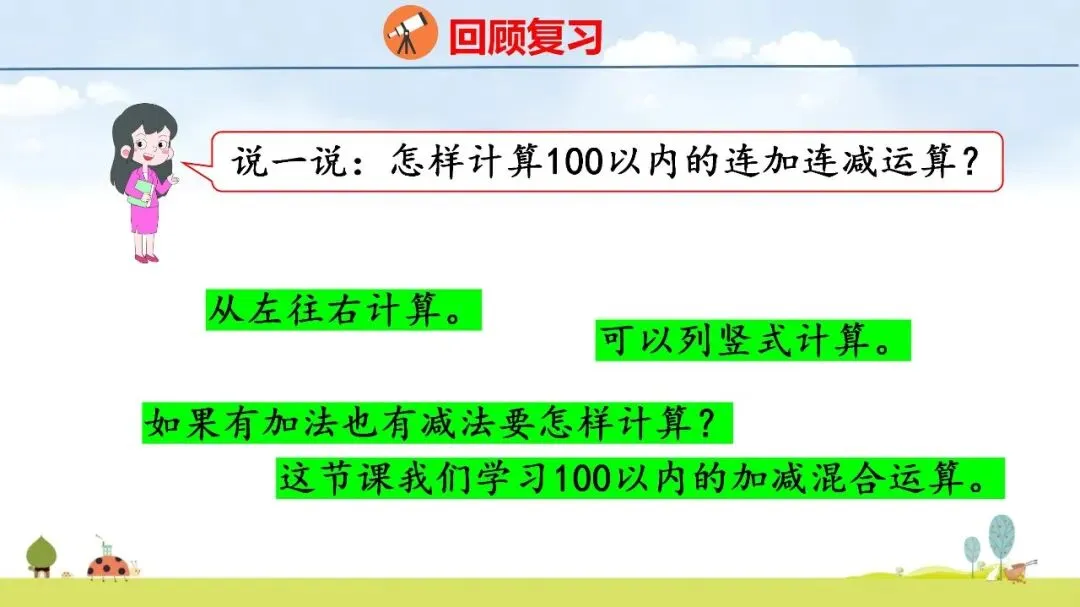 回顾复习

说一说：怎样计算100以内的连加连减运算？

从左往右计算。

可以列竖式计算。

如果有加法也有减法要怎样计算？

这节课我们学习100以内的加减混合运算。